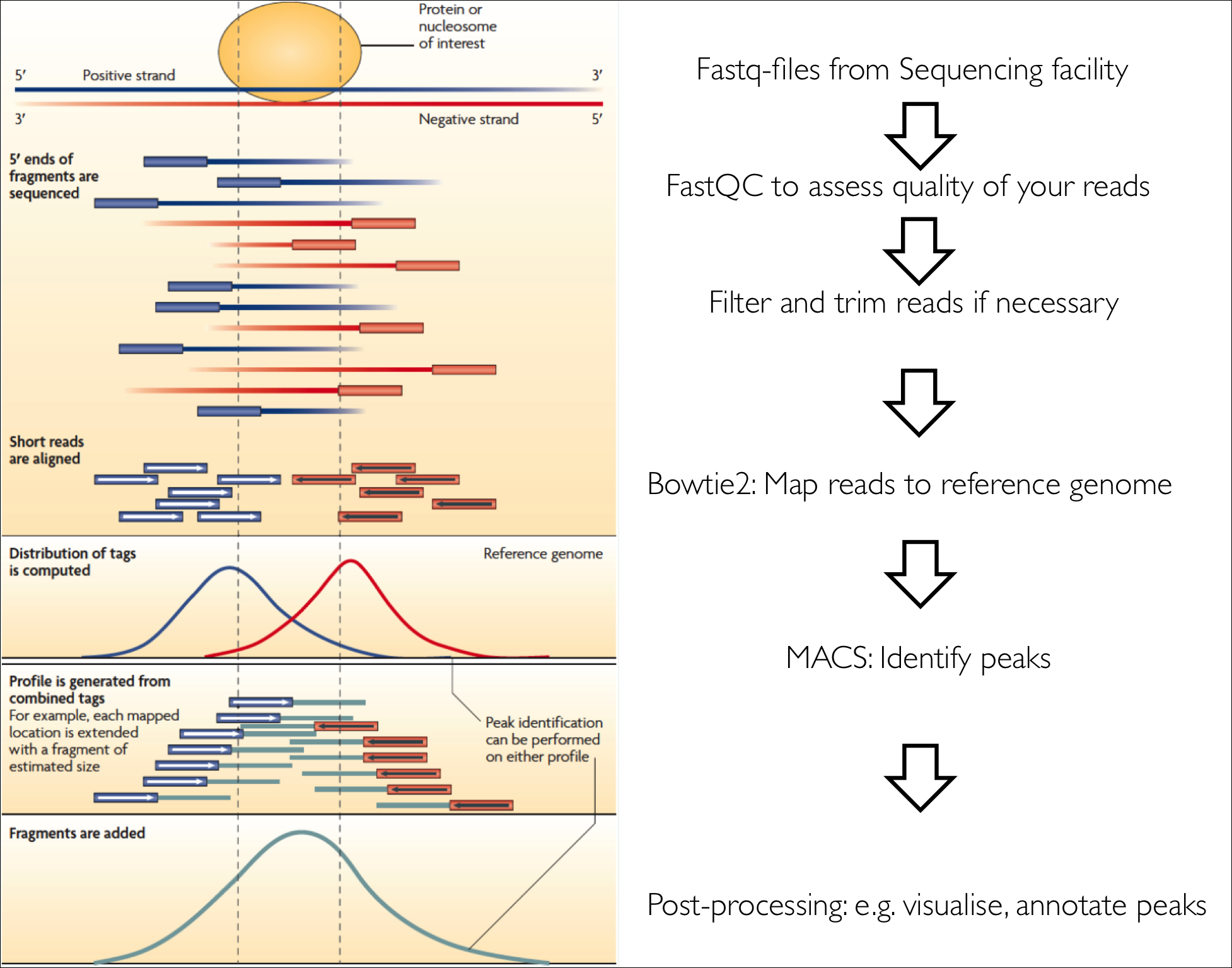 Protein or nucleosome of interest

5′ Positive strand 3′

3′ Negative strand 5′

5′ ends of fragments are sequenced

Short reads are aligned

Distribution of tags is computed

Reference genome

Profile is generated from combined tags
For example, each mapped location is extended with a fragment of estimated size

Peak identification can be performed on either profile

Fragments are added

Fastq-files from Sequencing facility

FastQC to assess quality of your reads

Filter and trim reads if necessary

Bowtie2: Map reads to reference genome

MACS: Identify peaks

Post-processing: e.g. visualise, annotate peaks